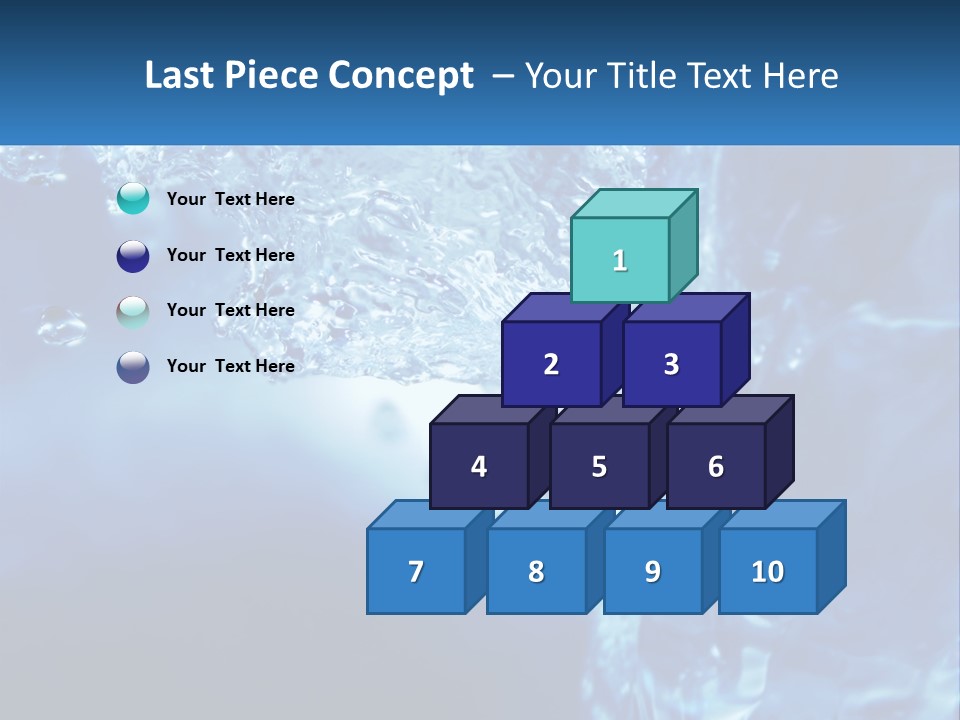 Last Piece Concept – Your Title Text Here

Your Text Here

Your Text Here

Your Text Here

Your Text Here

1

2 3

4 5 6

7 8 9 10